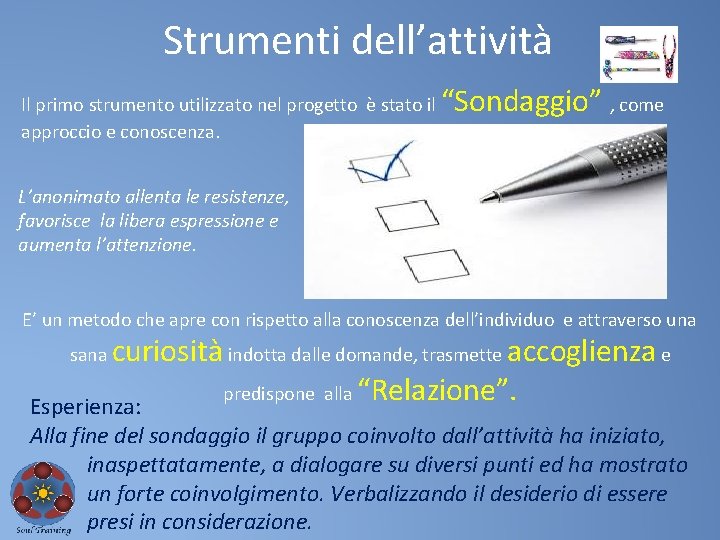 Strumenti dell’attività

Il primo strumento utilizzato nel progetto è stato il “Sondaggio” , come approccio e conoscenza.

L’anonimato allenta le resistenze, favorisce la libera espressione e aumenta l’attenzione.

E’ un metodo che apre con rispetto alla conoscenza dell’individuo e attraverso una sana curiosità indotta dalle domande, trasmette accoglienza e predispone alla “Relazione”.

Esperienza:
Alla fine del sondaggio il gruppo coinvolto dall’attività ha iniziato, inaspettatamente, a dialogare su diversi punti ed ha mostrato un forte coinvolgimento. Verbalizzando il desiderio di essere presi in considerazione.

Soul Training